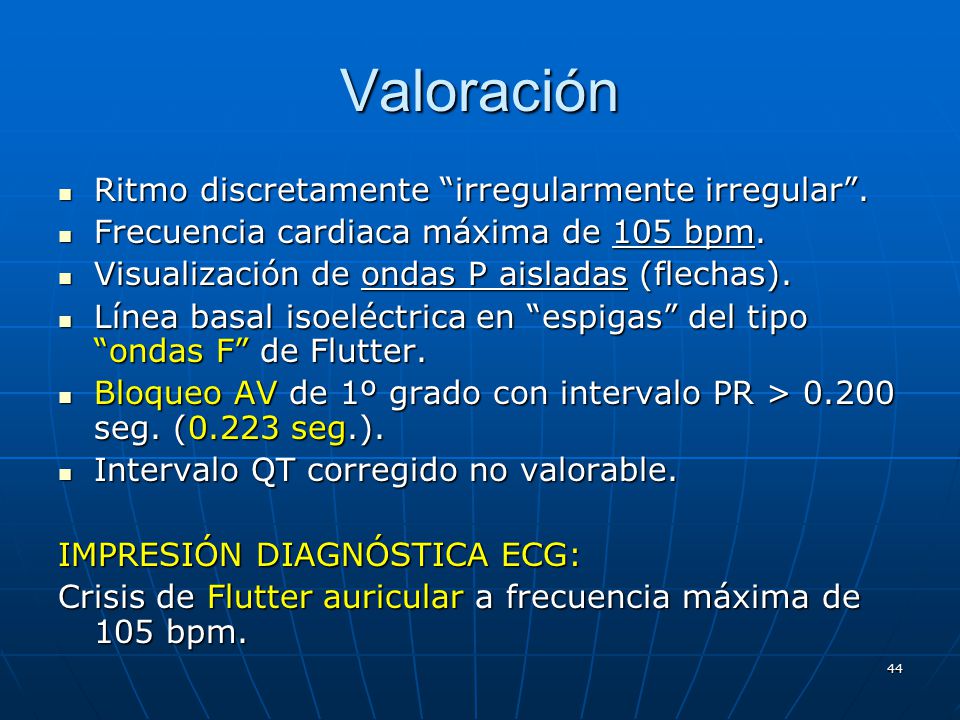 Valoración

- Ritmo discretamente “irregularmente irregular”.
- Frecuencia cardiaca máxima de 105 bpm.
- Visualización de ondas P aisladas (flechas).
- Línea basal isoeléctrica en “espigas” del tipo “ondas F” de Flutter.
- Bloqueo AV de 1º grado con intervalo PR > 0.200 seg. (0.223 seg.).
- Intervalo QT corregido no valorable.

IMPRESIÓN DIAGNÓSTICA ECG:
Crisis de Flutter auricular a frecuencia máxima de 105 bpm.

44